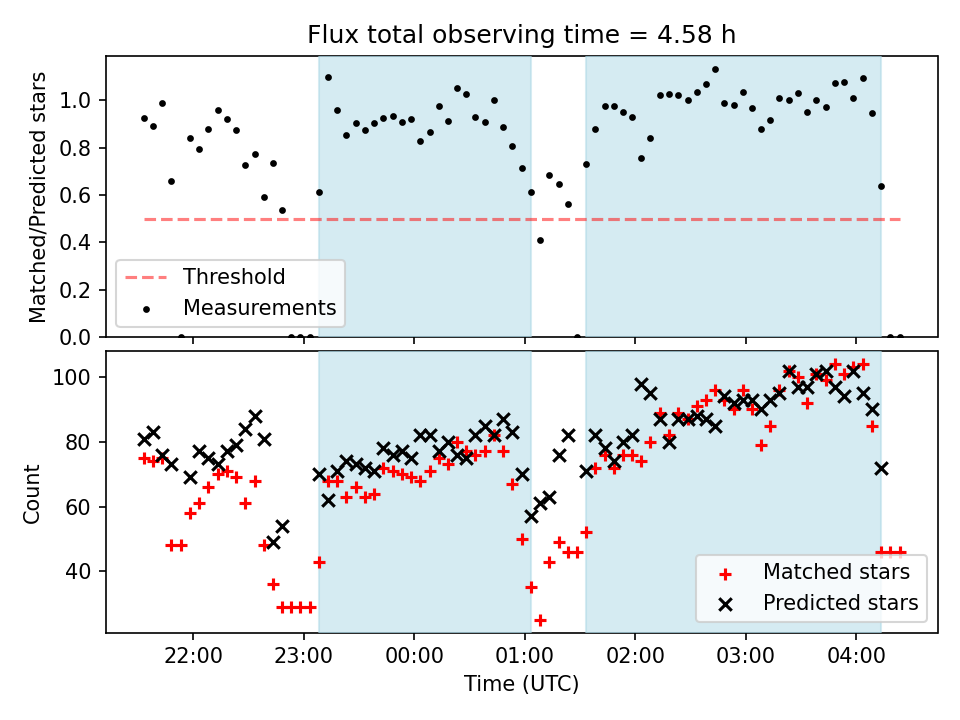 Flux total observing time = 4.58 h

Matched/Predicted stars

1.0
0.8
0.6
0.4
0.2
0.0

Threshold
Measurements

Count

100
80
60
40

Matched stars
Predicted stars

22:00
23:00
00:00
01:00
02:00
03:00
04:00

Time (UTC)